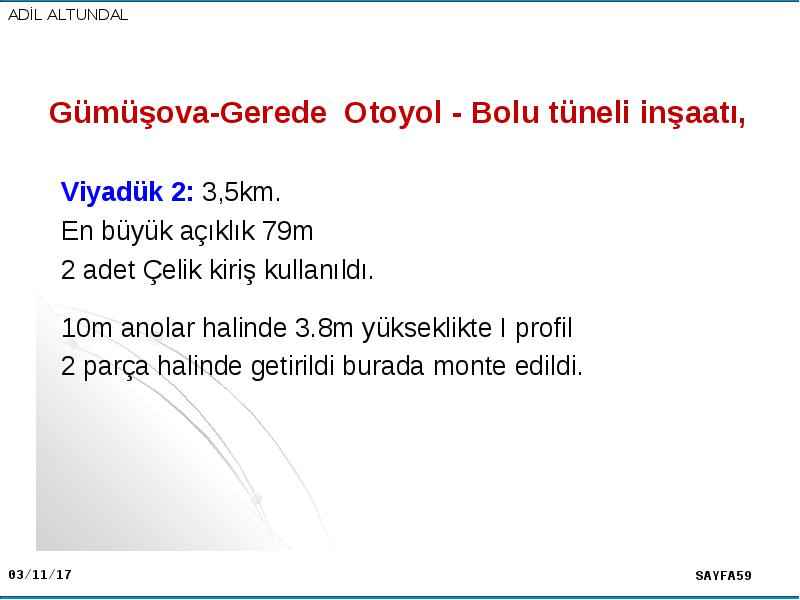 ADİL ALTUNDAL

Gümüşova-Gerede Otoyol - Bolu tüneli inşaatı,

Viyadük 2: 3,5km.
En büyük açıklık 79m
2 adet Çelik kiriş kullanıldı.

10m anolar halinde 3.8m yükseklikte I profil
2 parça halinde getirildi burada monte edildi.

03/11/17

SAYFA59